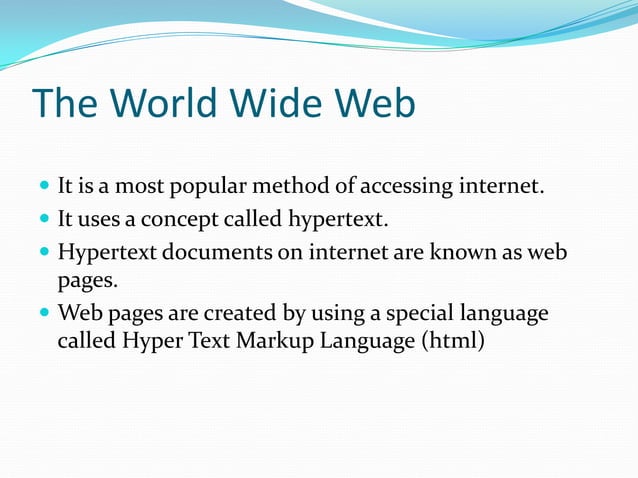 The World Wide Web

- It is a most popular method of accessing internet.
- It uses a concept called hypertext.
- Hypertext documents on internet are known as web pages.
- Web pages are created by using a special language called Hyper Text Markup Language (html)